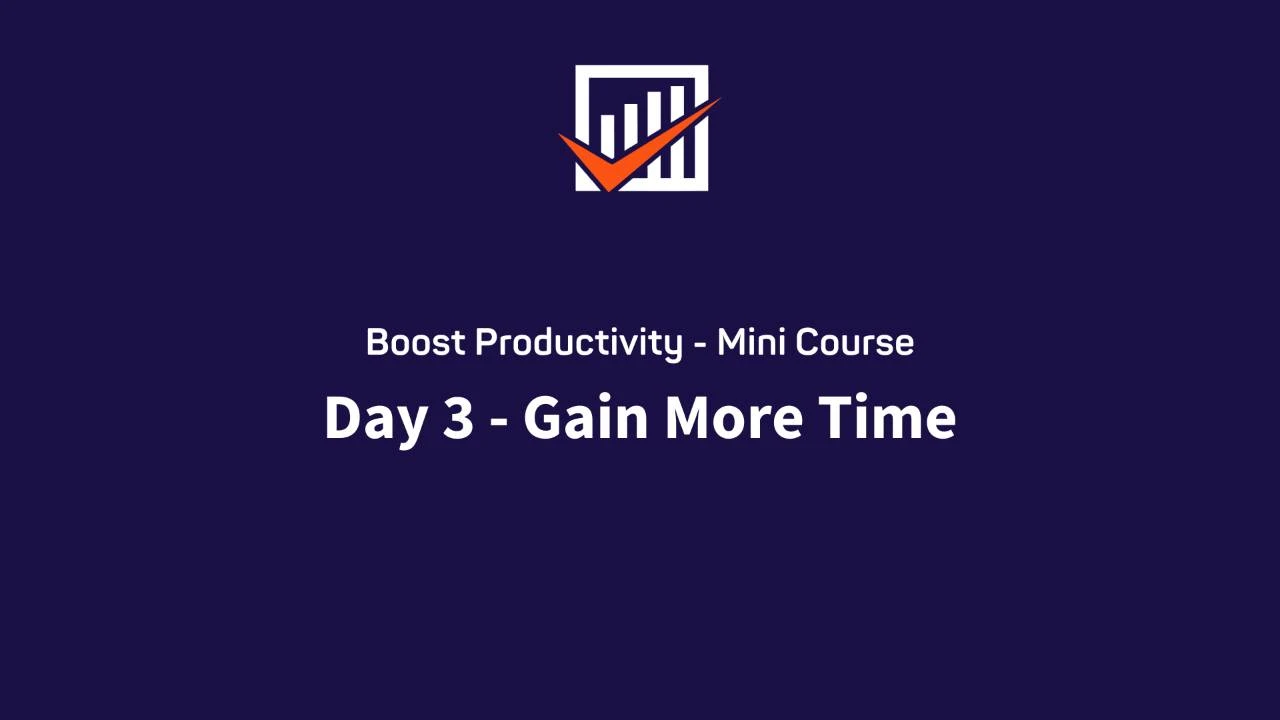 Boost Productivity - Mini Course

Day 3 - Gain More Time